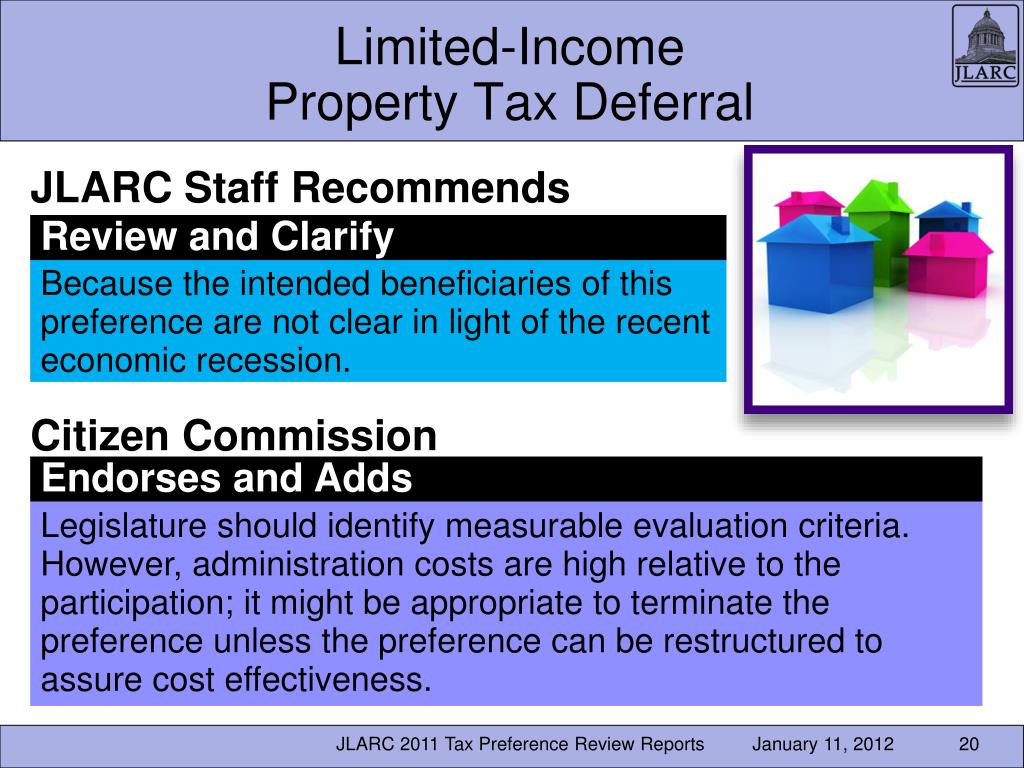 Limited-Income
Property Tax Deferral

JLARC

JLARC Staff Recommends

Review and Clarify

Because the intended beneficiaries of this preference are not clear in light of the recent economic recession.

Citizen Commission

Endorses and Adds

Legislature should identify measurable evaluation criteria. However, administration costs are high relative to the participation; it might be appropriate to terminate the preference unless the preference can be restructured to assure cost effectiveness.

JLARC 2011 Tax Preference Review Reports January 11, 2012 20